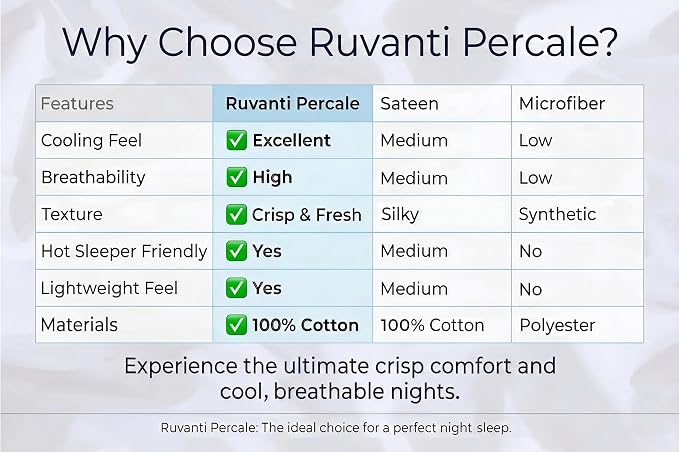 Why Choose Ruvanti Percale?

| Features | Ruvanti Percale | Sateen | Microfiber |
|---|---|---|---|
| Cooling Feel | ✅ Excellent | Medium | Low |
| Breathability | ✅ High | Medium | Low |
| Texture | ✅ Crisp & Fresh | Silky | Synthetic |
| Hot Sleeper Friendly | ✅ Yes | Medium | No |
| Lightweight Feel | ✅ Yes | Medium | No |
| Materials | ✅ 100% Cotton | 100% Cotton | Polyester |

Experience the ultimate crisp comfort and cool, breathable nights.

Ruvanti Percale: The ideal choice for a perfect night sleep.